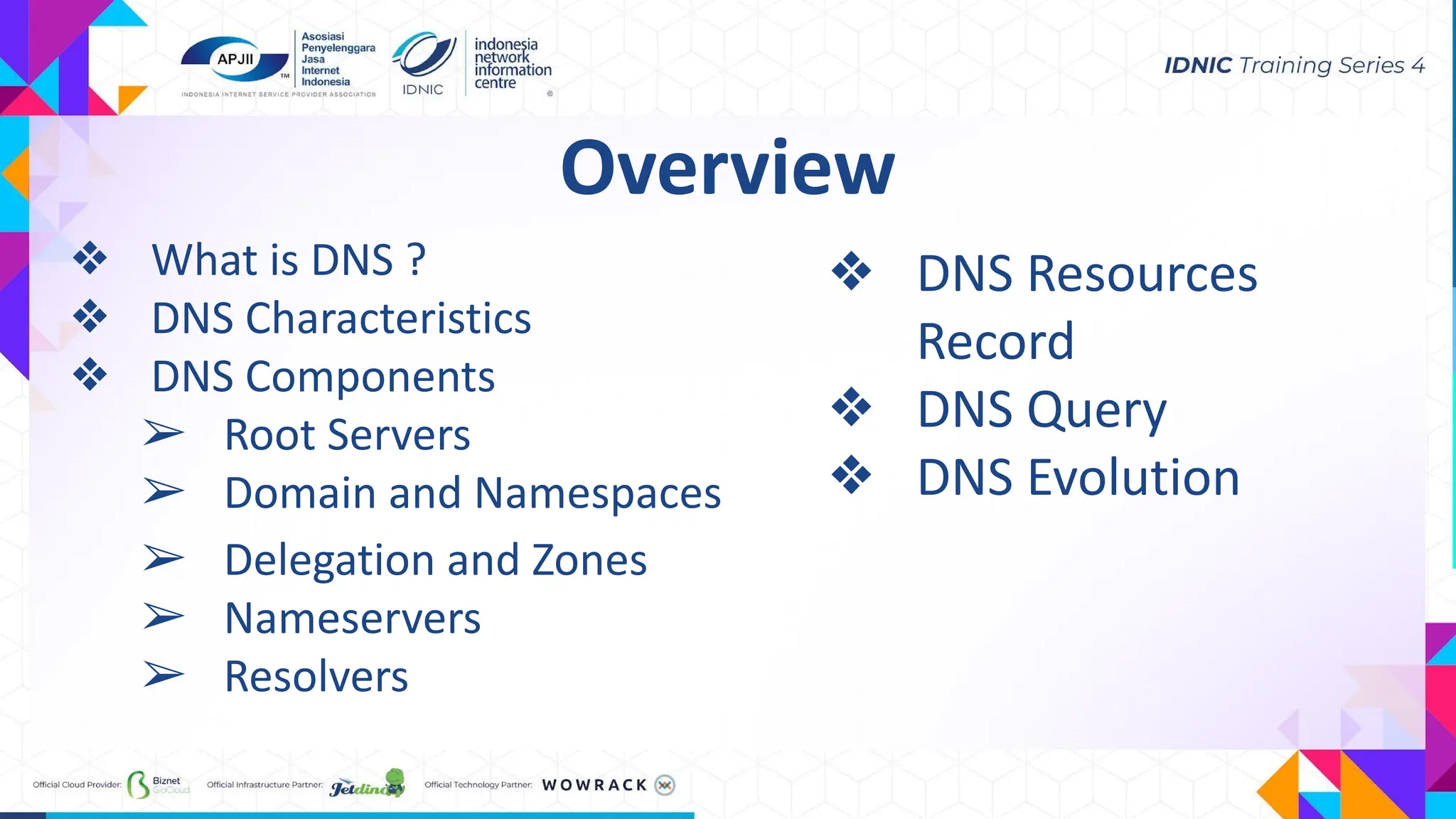 APJII TM Asosiasi Penyelenggara Jasa Internet Indonesia
INDONESIA INTERNET SERVICE PROVIDER ASSOCIATION

IDNIC indonesia network information centre ®

IDNIC Training Series 4

Overview

❖ What is DNS ?
❖ DNS Characteristics
❖ DNS Components
➢ Root Servers
➢ Domain and Namespaces
➢ Delegation and Zones
➢ Nameservers
➢ Resolvers

❖ DNS Resources Record
❖ DNS Query
❖ DNS Evolution

Official Cloud Provider: Biznet GioCloud Official Infrastructure Partner: Jetdino Official Technology Partner: WOWRACK